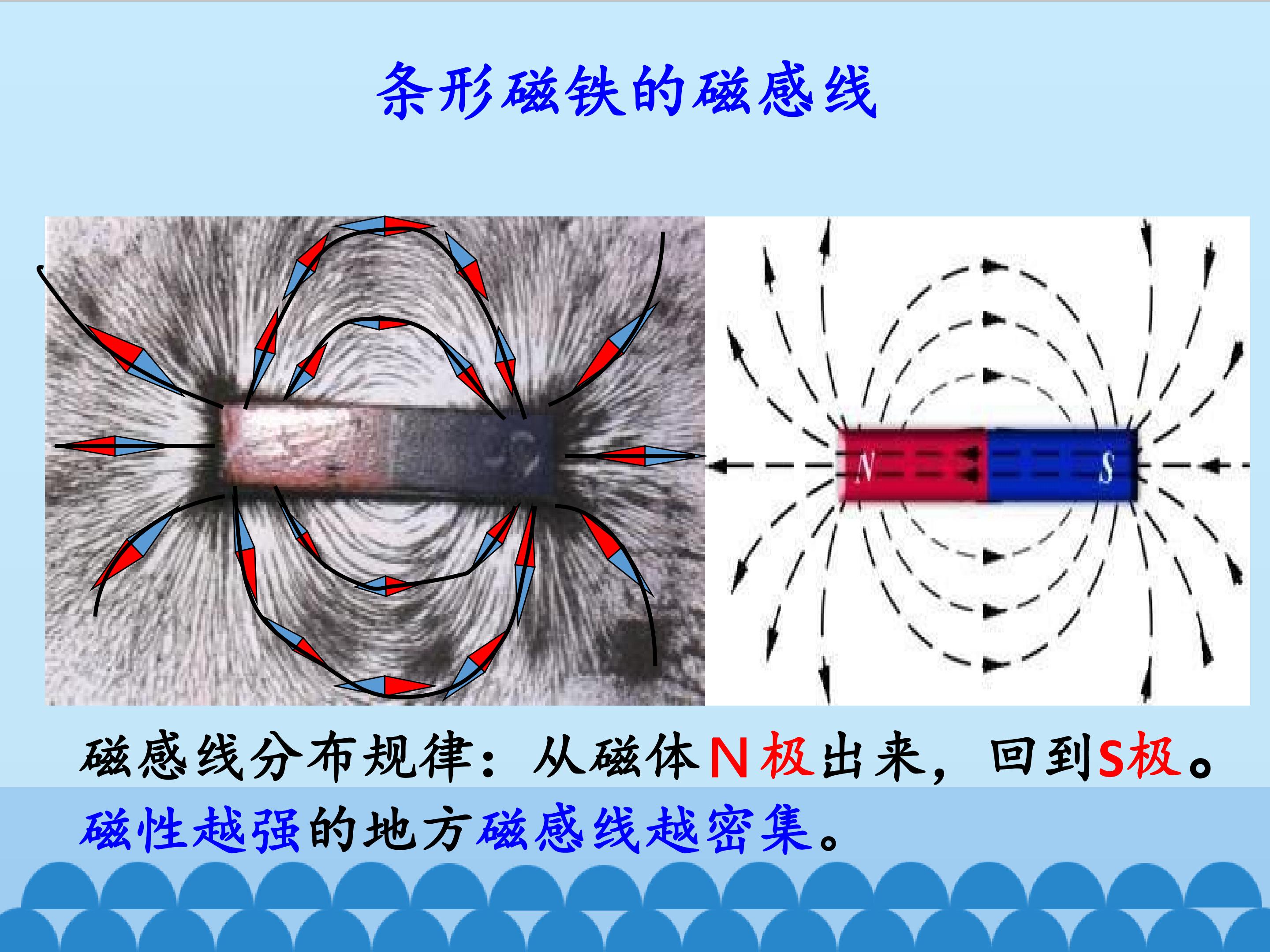 条形磁铁的磁感线

N

S

磁感线分布规律：从磁体N极出来，回到S极。

磁性越强的地方磁感线越密集。